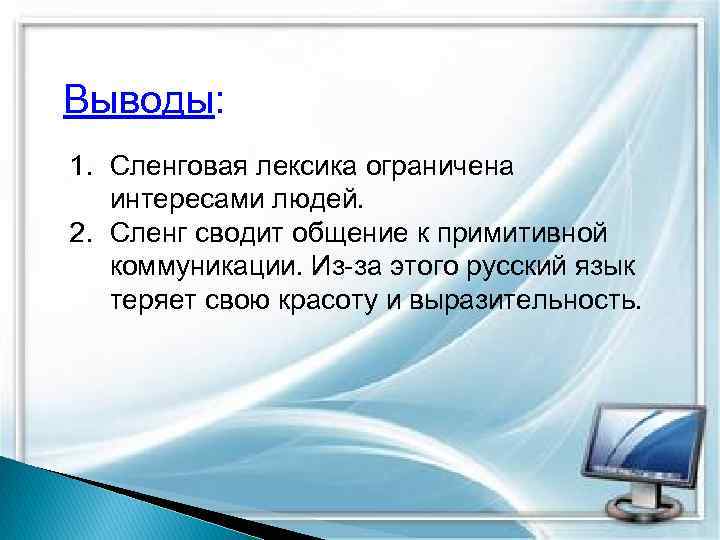 Выводы:

1. Сленговая лексика ограничена интересами людей.
2. Сленг сводит общение к примитивной коммуникации. Из-за этого русский язык теряет свою красоту и выразительность.